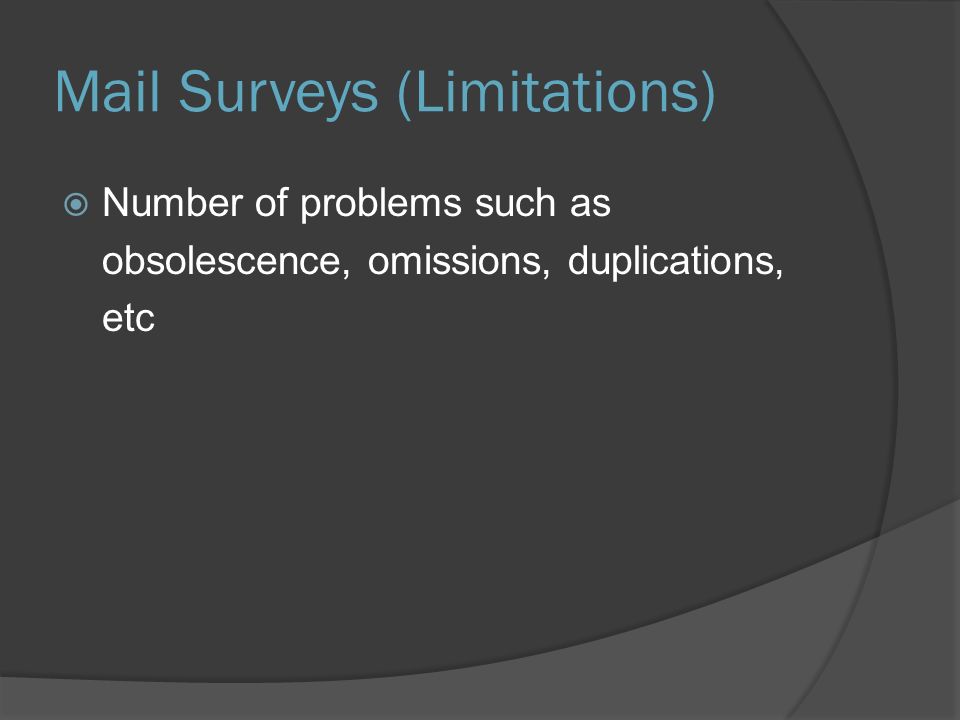 Mail Surveys (Limitations)

Number of problems such as obsolescence, omissions, duplications, etc